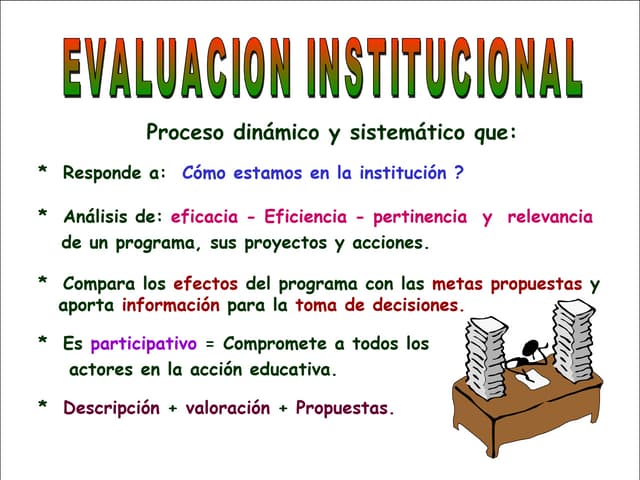 EVALUACION INSTITUCIONAL

Proceso dinámico y sistemático que:

* Responde a: Cómo estamos en la institución ?

* Análisis de: eficacia - Eficiencia - pertinencia y relevancia de un programa, sus proyectos y acciones.

* Compara los efectos del programa con las metas propuestas y aporta información para la toma de decisiones.

* Es participativo = Compromete a todos los actores en la acción educativa.

* Descripción + valoración + Propuestas.